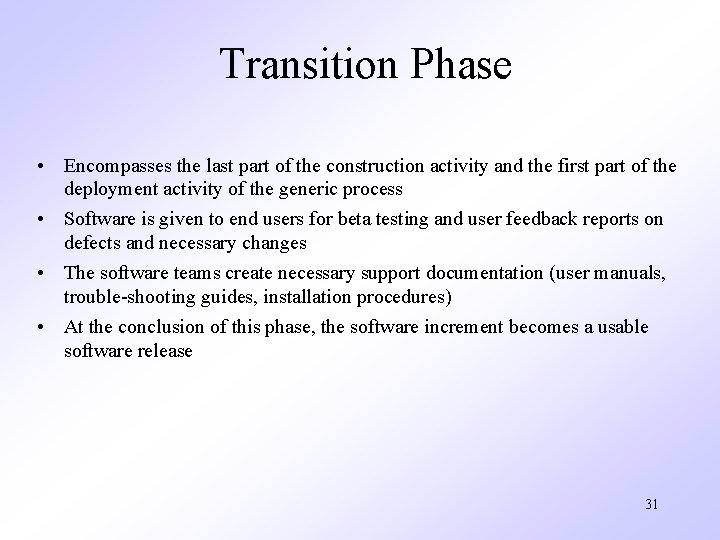 Transition Phase

• Encompasses the last part of the construction activity and the first part of the deployment activity of the generic process

• Software is given to end users for beta testing and user feedback reports on defects and necessary changes

• The software teams create necessary support documentation (user manuals, trouble-shooting guides, installation procedures)

• At the conclusion of this phase, the software increment becomes a usable software release

31